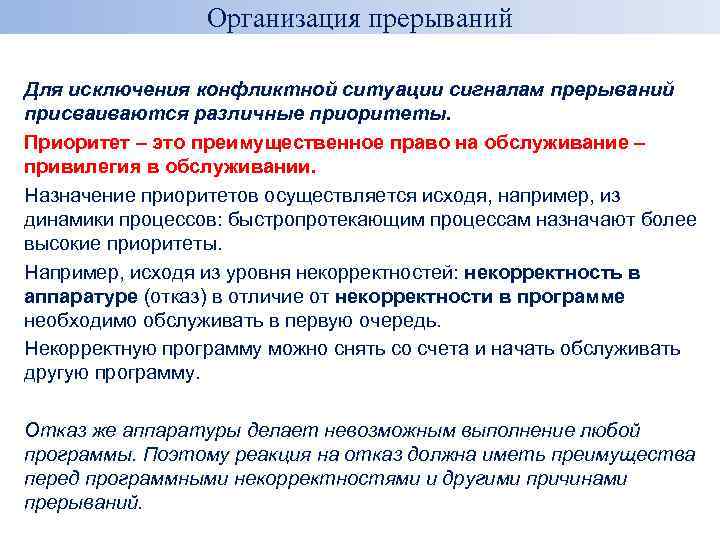 Организация прерываний

Для исключения конфликтной ситуации сигналам прерываний присваиваются различные приоритеты.

Приоритет – это преимущественное право на обслуживание – привилегия в обслуживании.

Назначение приоритетов осуществляется исходя, например, из динамики процессов: быстропротекающим процессам назначают более высокие приоритеты.

Например, исходя из уровня некорректностей: некорректность в аппаратуре (отказ) в отличие от некорректности в программе необходимо обслуживать в первую очередь.

Некорректную программу можно снять со счета и начать обслуживать другую программу.

Отказ же аппаратуры делает невозможным выполнение любой программы. Поэтому реакция на отказ должна иметь преимущества перед программными некорректностями и другими причинами прерываний.